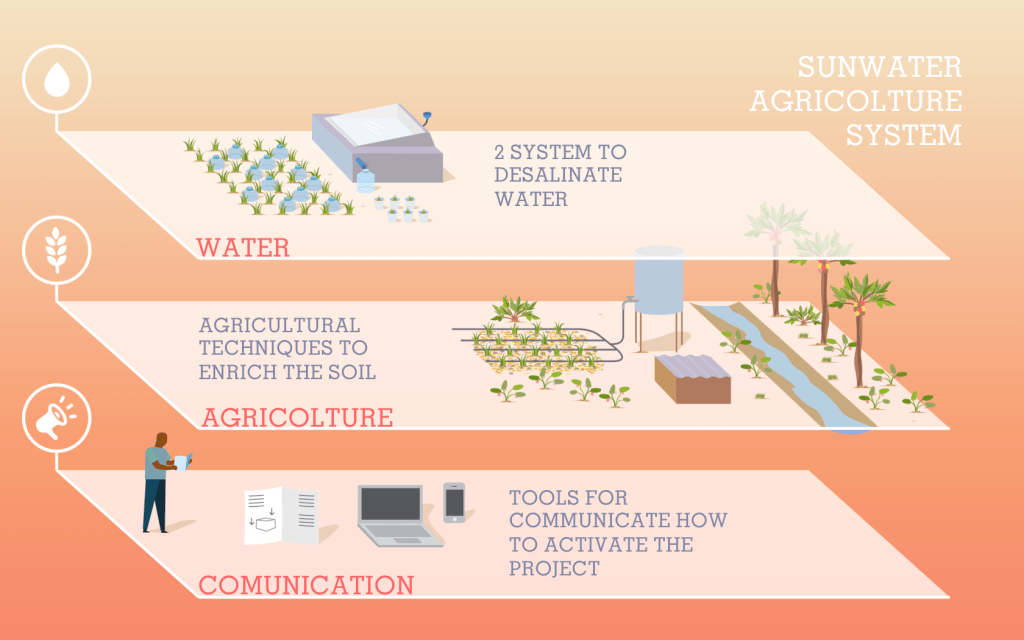 SUNWATER AGRICOLTURE SYSTEM

2 SYSTEM TO DESALINATE WATER

WATER

AGRICULTURAL TECHNIQUES TO ENRICH THE SOIL

AGRICOLTURE

TOOLS FOR COMMUNICATE HOW TO ACTIVATE THE PROJECT

COMUNICATION